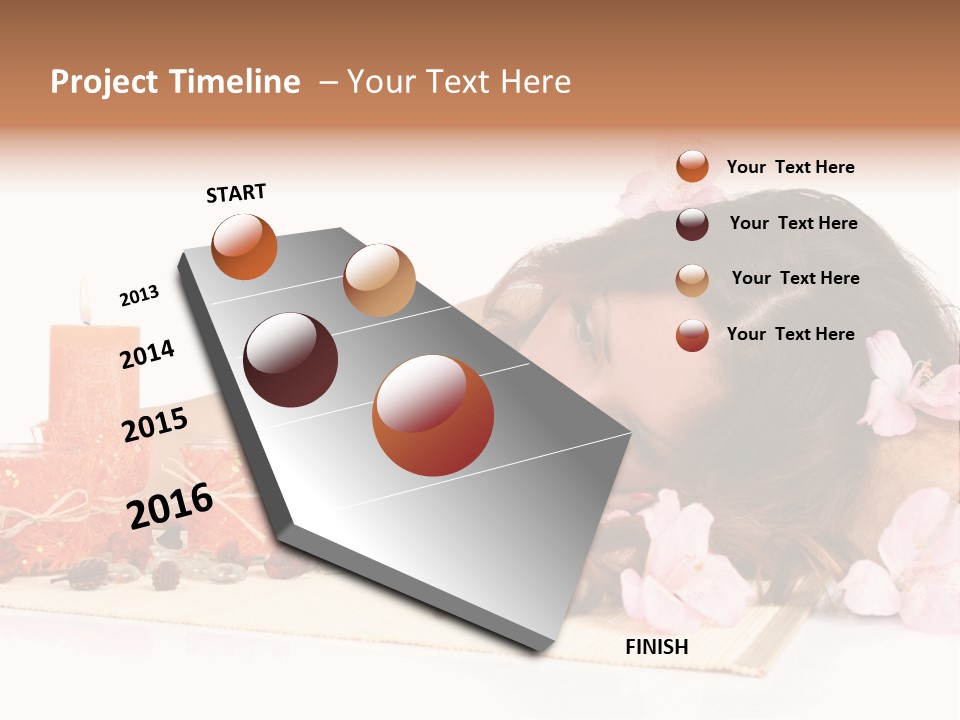 Project Timeline – Your Text Here

START

2013

2014

2015

2016

FINISH

Your Text Here

Your Text Here

Your Text Here

Your Text Here